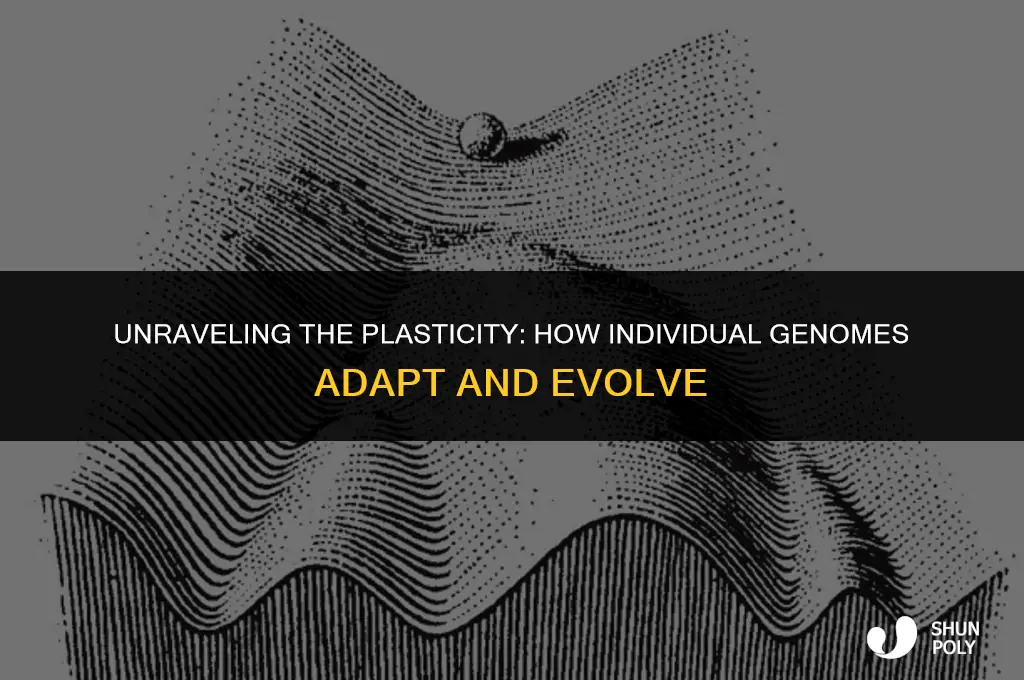 UNRAVELING THE PLASTICITY: HOW INDIVIDUAL GENOMES ADAPT AND EVOLVE

SHUN POLY